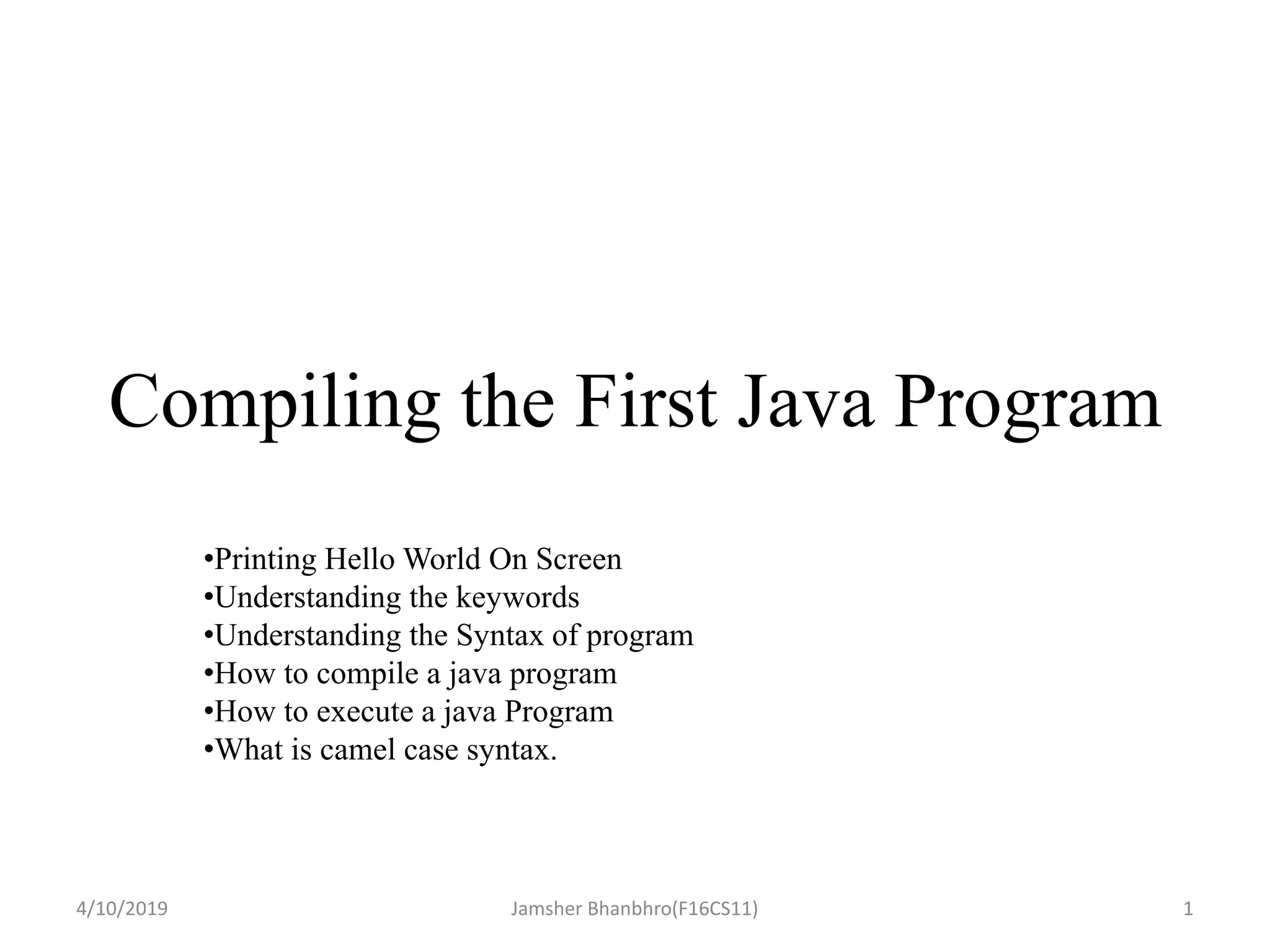 Compiling the First Java Program

•Printing Hello World On Screen
•Understanding the keywords
•Understanding the Syntax of program
•How to compile a java program
•How to execute a java Program
•What is camel case syntax.

4/10/2019

Jamsher Bhanbhro(F16CS11)

1